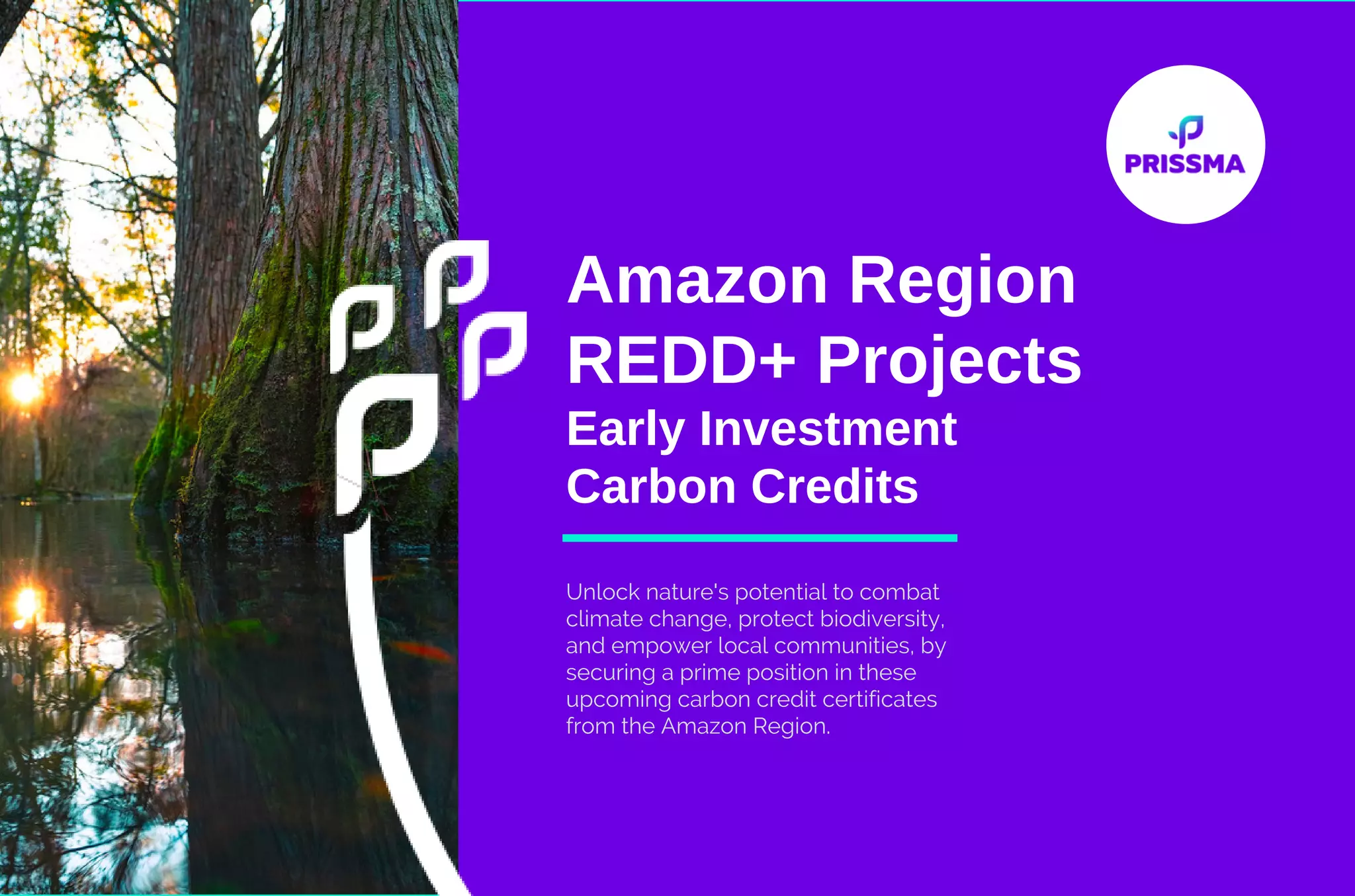 PRISSMA

Amazon Region REDD+ Projects
Early Investment Carbon Credits

Unlock nature's potential to combat climate change, protect biodiversity, and empower local communities, by securing a prime position in these upcoming carbon credit certificates from the Amazon Region.